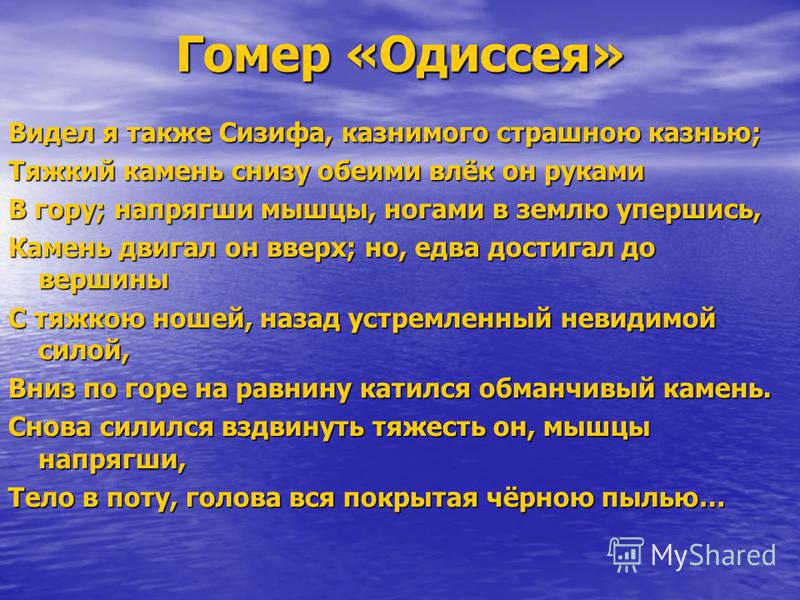 Гомер «Одиссея»

Видел я также Сизифа, казнимого страшною казнью;
Тяжкий камень снизу обеими влёк он руками
В гору; напрягши мышцы, ногами в землю упершись,
Камень двигал он вверх; но, едва достигал до вершины
С тяжкою ношей, назад устремленный невидимой силой,
Вниз по горе на равнину катился обманчивый камень.
Снова силился вздвинуть тяжесть он, мышцы напрягши,
Тело в поту, голова вся покрытая чёрною пылью…

MyShared